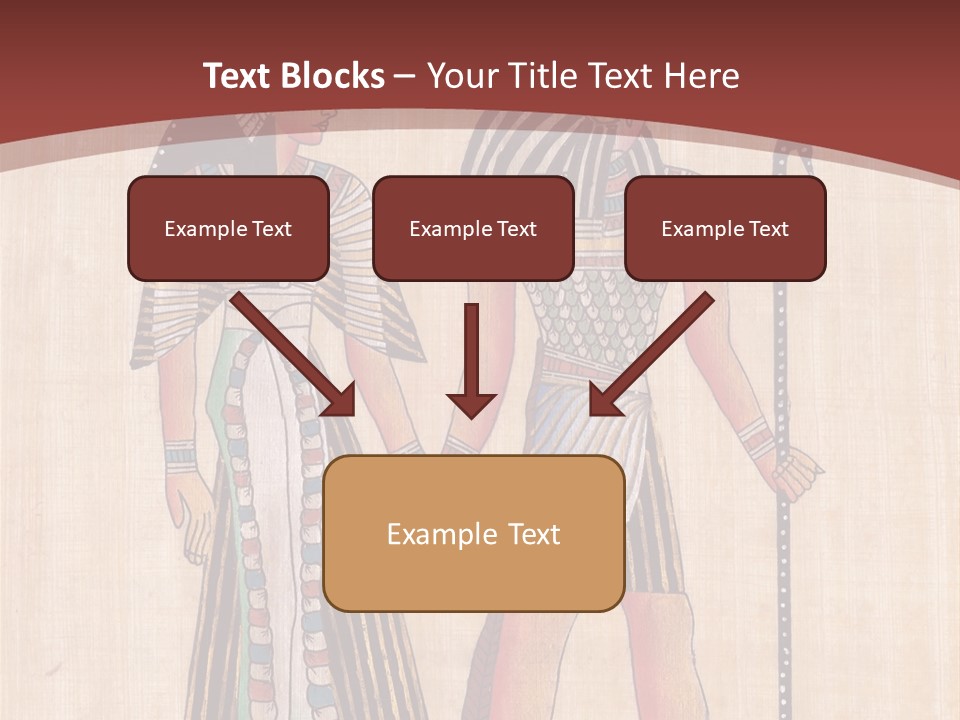 Text Blocks – Your Title Text Here

Example Text

Example Text

Example Text

Example Text